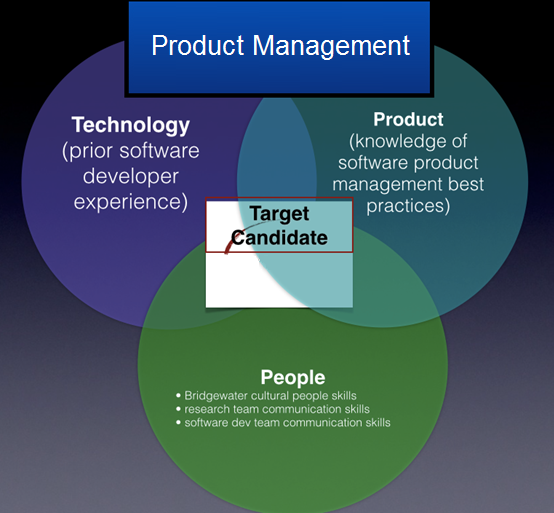 Product Management

Technology
(prior software developer experience)

Product
(knowledge of software product management best practices)

Target Candidate

People
• Bridgewater cultural people skills
• research team communication skills
• software dev team communication skills